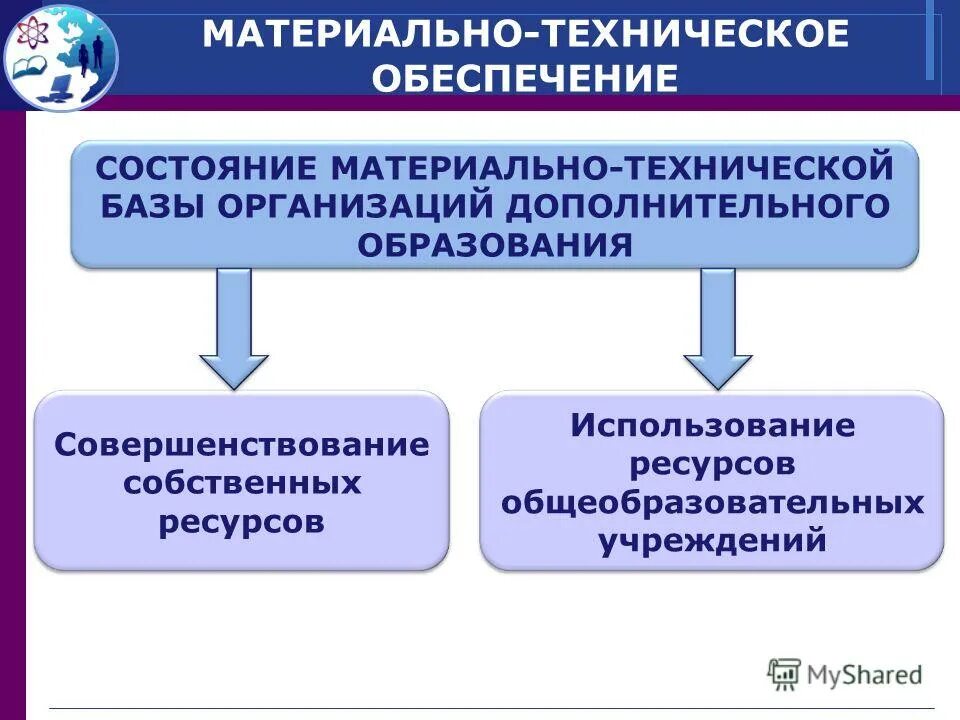 МАТЕРИАЛЬНО-ТЕХНИЧЕСКОЕ ОБЕСПЕЧЕНИЕ

СОСТОЯНИЕ МАТЕРИАЛЬНО-ТЕХНИЧЕСКОЙ БАЗЫ ОРГАНИЗАЦИЙ ДОПОЛНИТЕЛЬНОГО ОБРАЗОВАНИЯ

Совершенствование собственных ресурсов

Использование ресурсов общеобразовательных учреждений

MyShared